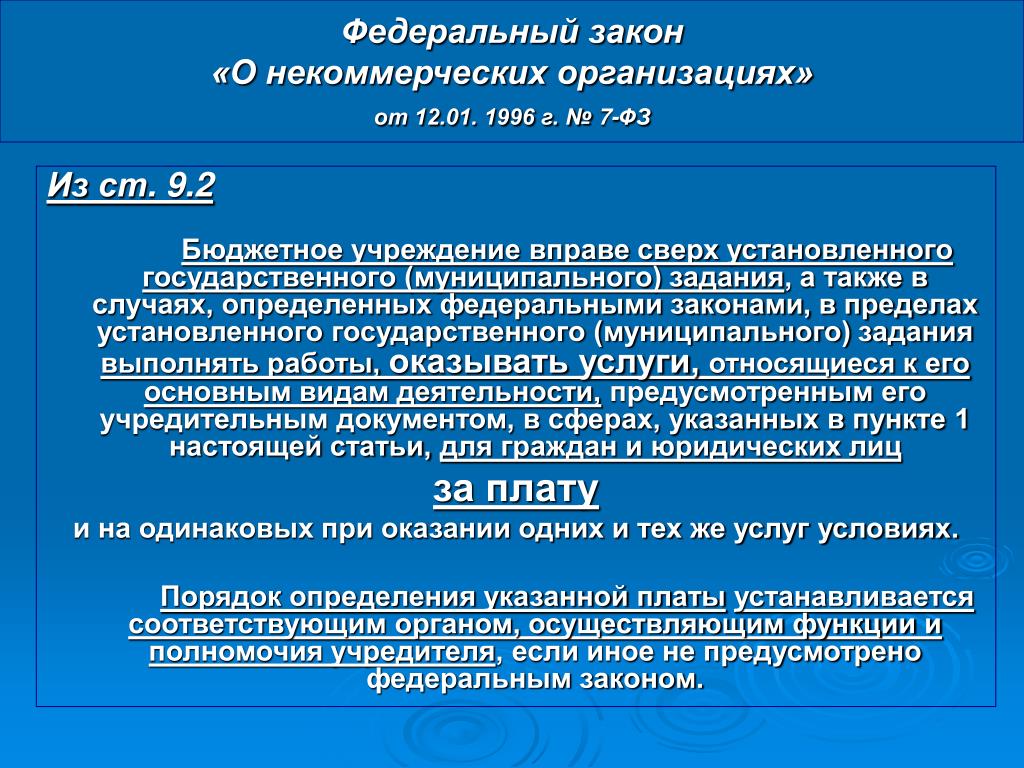 Федеральный закон
«О некоммерческих организациях»
от 12.01. 1996 г. № 7-ФЗ

Из ст. 9.2

Бюджетное учреждение вправе сверх установленного государственного (муниципального) задания, а также в случаях, определенных федеральными законами, в пределах установленного государственного (муниципального) задания выполнять работы, оказывать услуги, относящиеся к его основным видам деятельности, предусмотренным его учредительным документом, в сферах, указанных в пункте 1 настоящей статьи, для граждан и юридических лиц

за плату

и на одинаковых при оказании одних и тех же услуг условиях.

Порядок определения указанной платы устанавливается соответствующим органом, осуществляющим функции и полномочия учредителя, если иное не предусмотрено федеральным законом.